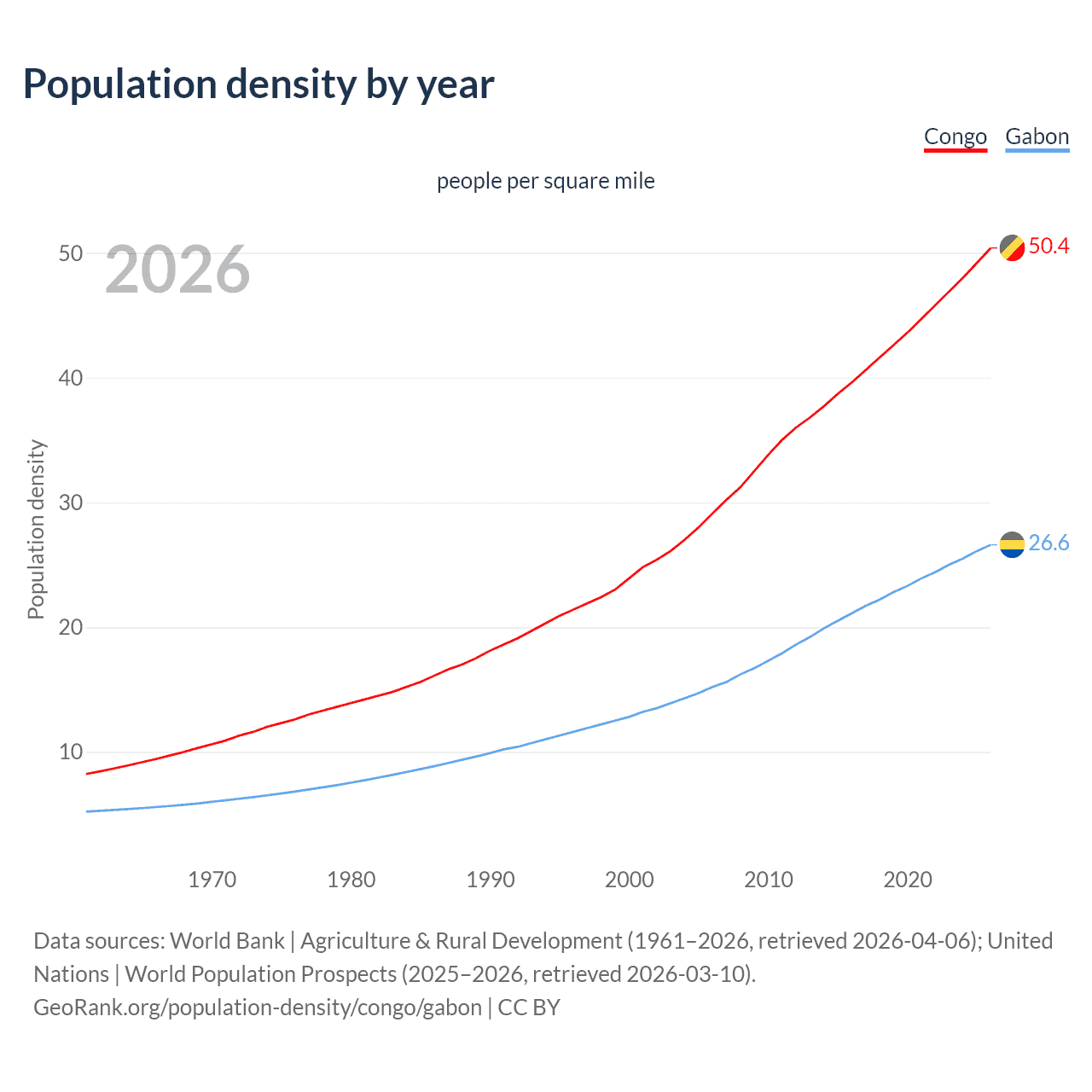 Population density by year

Congo Gabon

people per square mile

2026

Population density

50
40
30
20
10

50.4
26.6

1970 1980 1990 2000 2010 2020

Data sources: World Bank | Agriculture & Rural Development (1961–2026, retrieved 2026-04-06); United Nations | World Population Prospects (2025–2026, retrieved 2026-03-10).
GeoRank.org/population-density/congo/gabon | CC BY